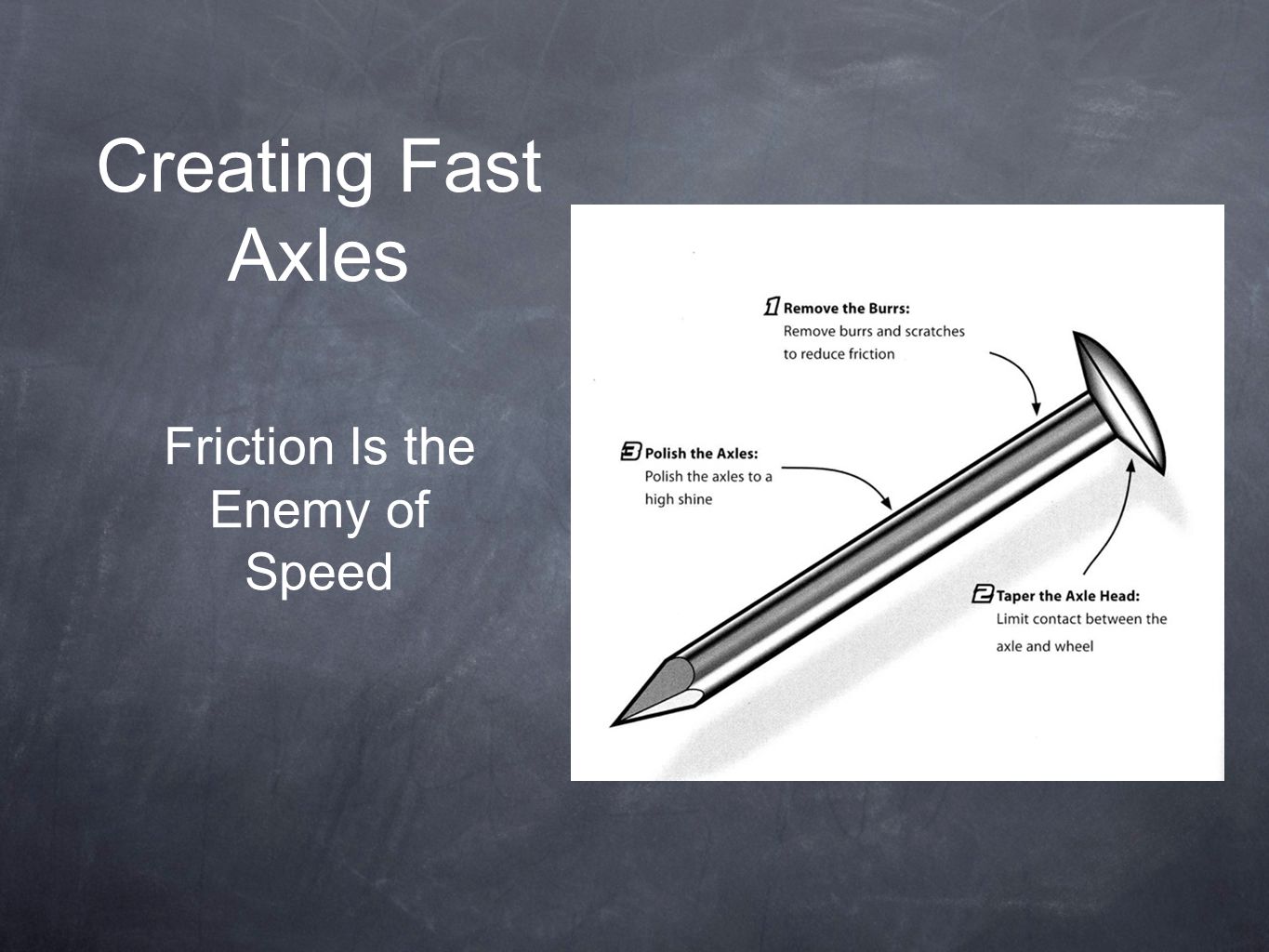 Creating Fast Axles

Friction Is the Enemy of Speed

1 Remove the Burrs:
Remove burrs and scratches to reduce friction

3 Polish the Axles:
Polish the axles to a high shine

2 Taper the Axle Head:
Limit contact between the axle and wheel